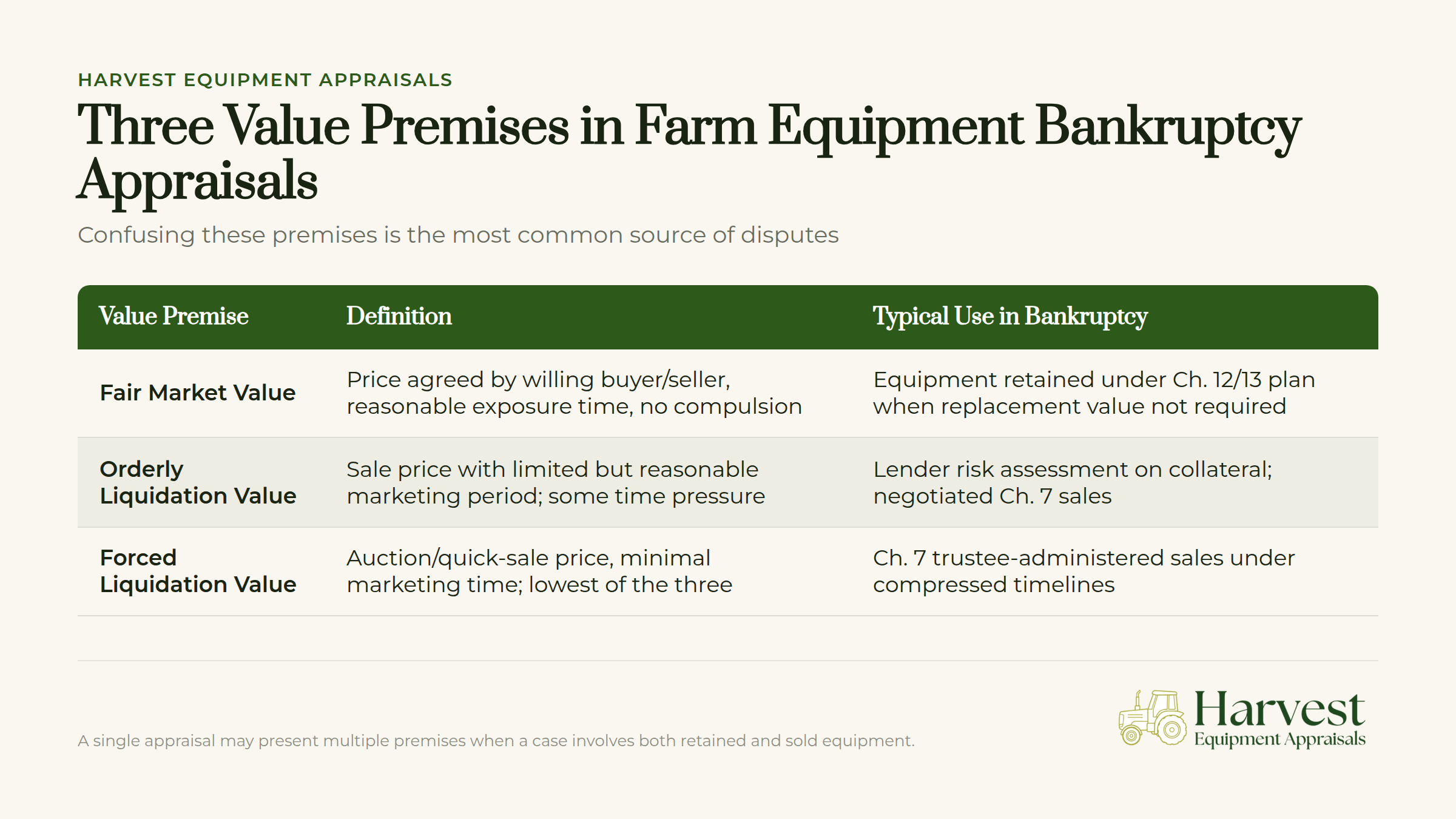 HARVEST EQUIPMENT APPRAISALS

Three Value Premises in Farm Equipment Bankruptcy Appraisals

Confusing these premises is the most common source of disputes

| Value Premise | Definition | Typical Use in Bankruptcy |
|---|---|---|
| Fair Market Value | Price agreed by willing buyer/seller, reasonable exposure time, no compulsion | Equipment retained under Ch. 12/13 plan when replacement value not required |
| Orderly Liquidation Value | Sale price with limited but reasonable marketing period; some time pressure | Lender risk assessment on collateral; negotiated Ch. 7 sales |
| Forced Liquidation Value | Auction/quick-sale price, minimal marketing time; lowest of the three | Ch. 7 trustee-administered sales under compressed timelines |

A single appraisal may present multiple premises when a case involves both retained and sold equipment.

Harvest
Equipment Appraisals